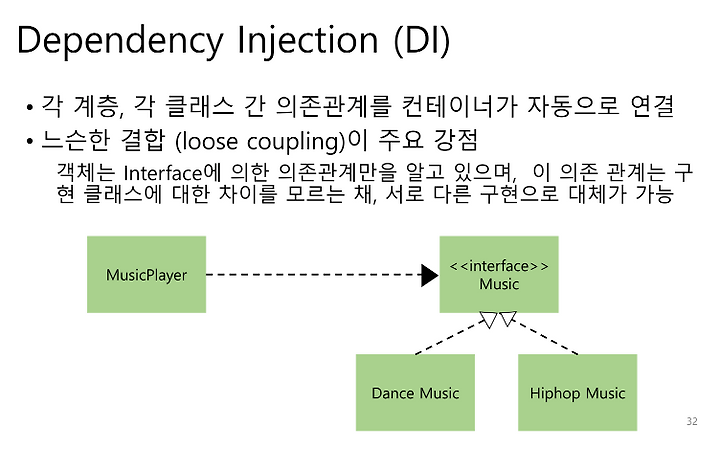 Dependency Injection (DI)

• 각 계층, 각 클래스 간 의존관계를 컨테이너가 자동으로 연결
• 느슨한 결합 (loose coupling)이 주요 강점
객체는 Interface에 의한 의존관계만을 알고 있으며, 이 의존 관계는 구현 클래스에 대한 차이를 모르는 채, 서로 다른 구현으로 대체가 가능

MusicPlayer

<<interface>>
Music

Dance Music

Hiphop Music

32